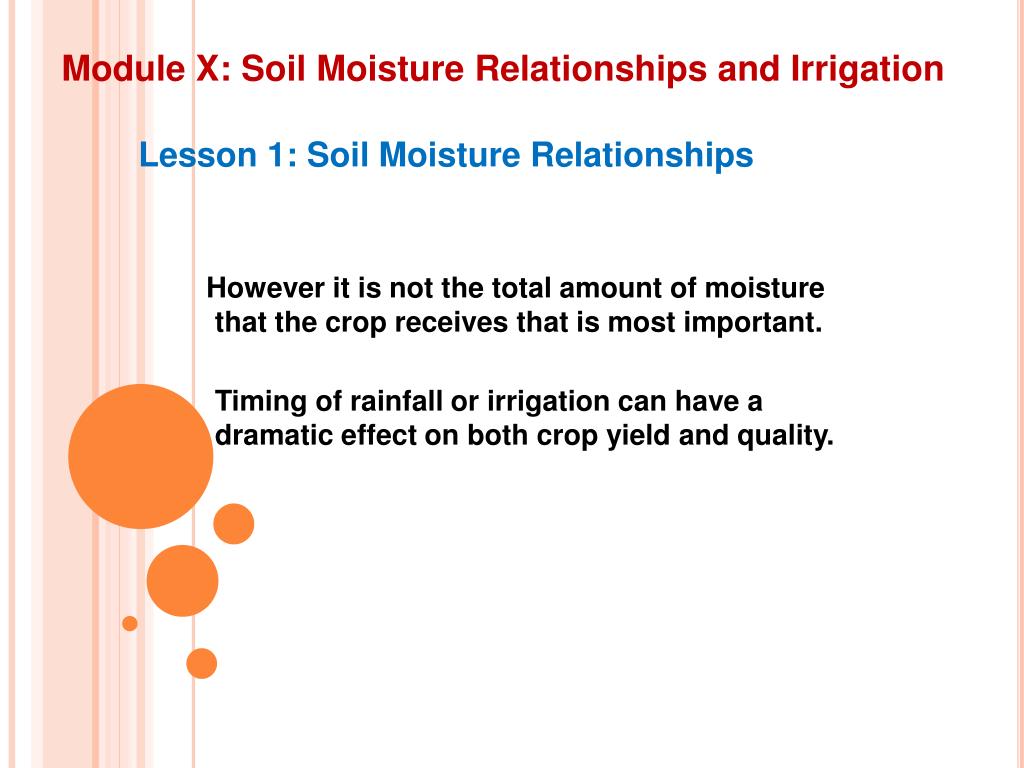 Module X: Soil Moisture Relationships and Irrigation

Lesson 1: Soil Moisture Relationships

However it is not the total amount of moisture that the crop receives that is most important.

Timing of rainfall or irrigation can have a dramatic effect on both crop yield and quality.